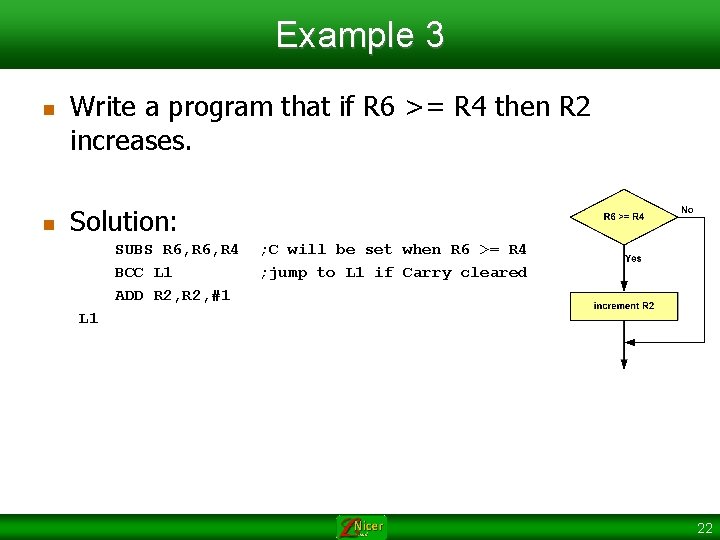 Example 3

Write a program that if R6 >= R4 then R2 increases.

Solution:

SUBS R6,R6,R4 ;C will be set when R6 >= R4
BCC L1 ;jump to L1 if Carry cleared
ADD R2,R2,#1
L1

R6 >= R4

No

Yes

increment R2

Nicer

22